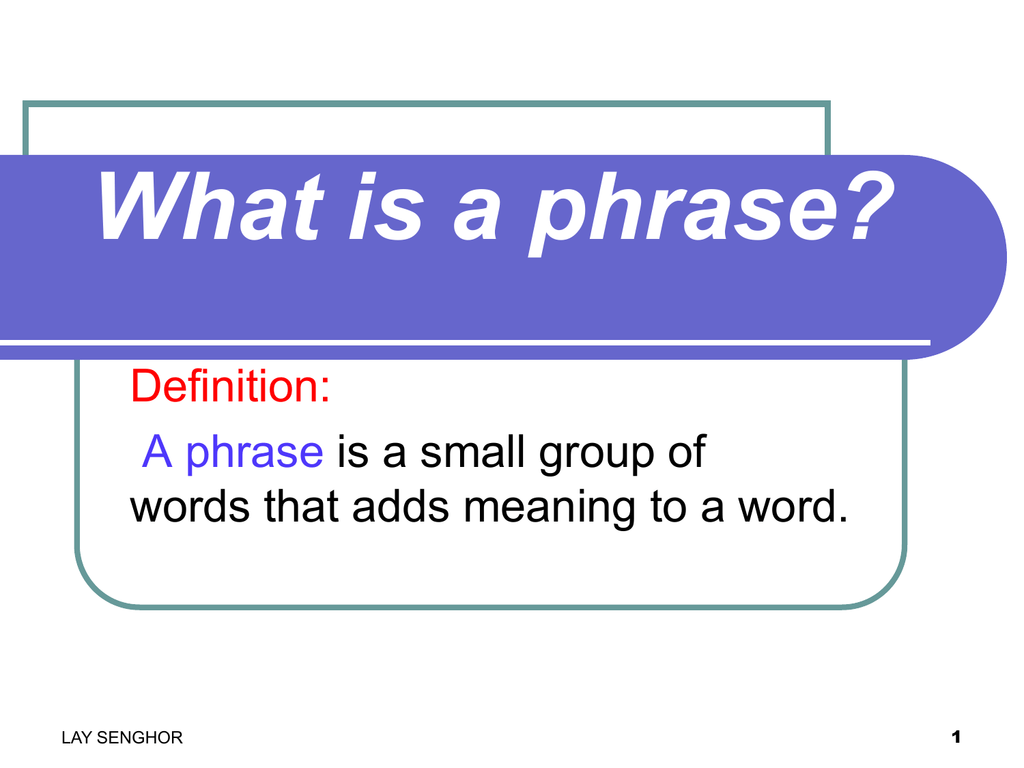 What is a phrase?

Definition:

A phrase is a small group of words that adds meaning to a word.

LAY SENGHOR

1